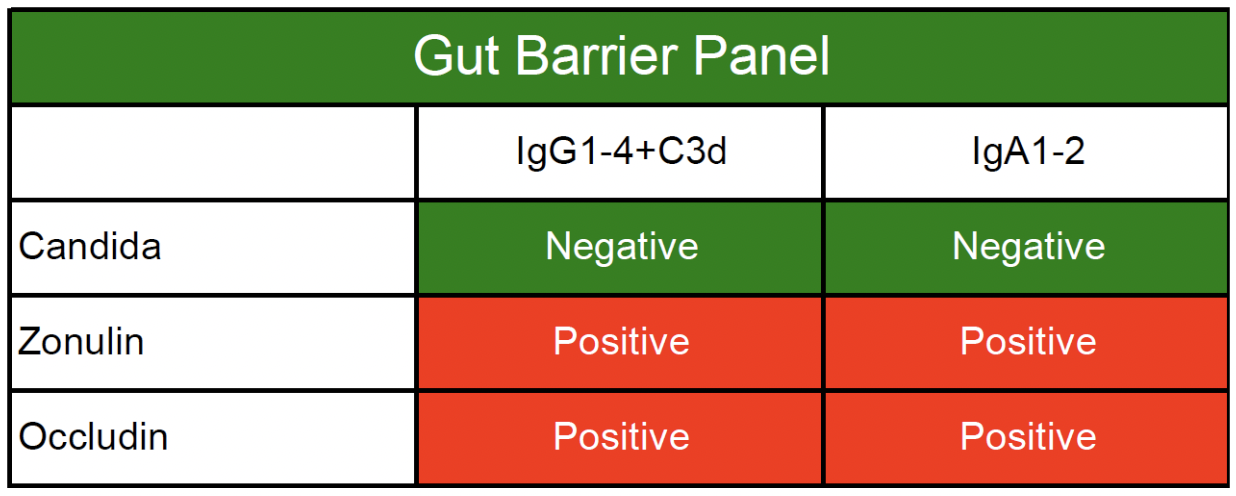 Gut Barrier Panel

| | IgG1-4+C3d | IgA1-2 |
|---|---|---|
| Candida | Negative | Negative |
| Zonulin | Positive | Positive |
| Occludin | Positive | Positive |